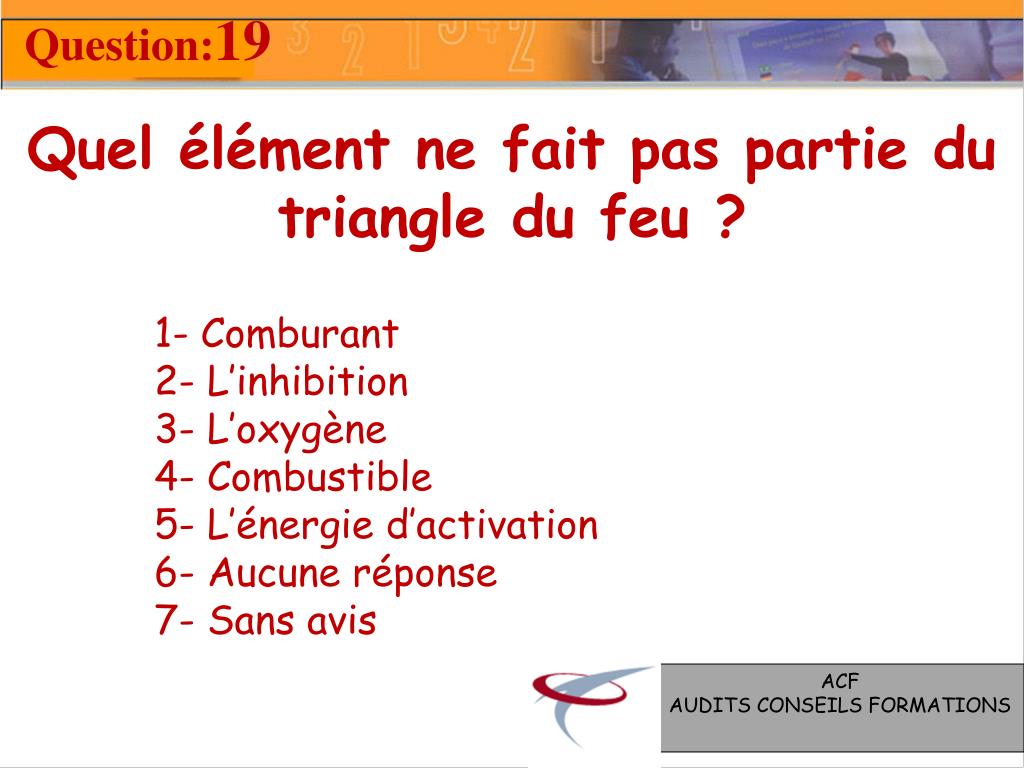 Question:19

Quel élément ne fait pas partie du triangle du feu ?

1- Comburant
2- L’inhibition
3- L’oxygène
4- Combustible
5- L’énergie d’activation
6- Aucune réponse
7- Sans avis

ACF
AUDITS CONSEILS FORMATIONS